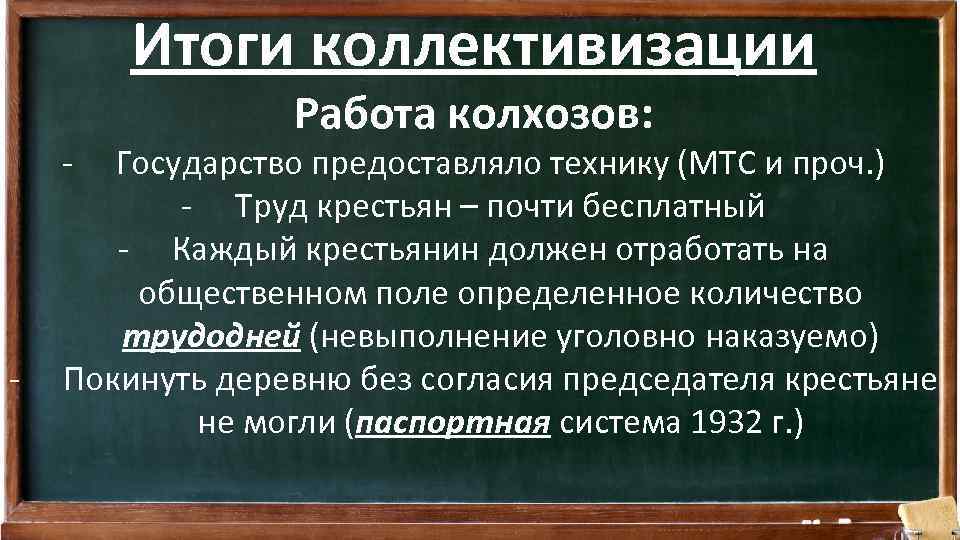 Итоги коллективизации

Работа колхозов:

- Государство предоставляло технику (МТС и проч.)

- Труд крестьян – почти бесплатный

- Каждый крестьянин должен отработать на общественном поле определенное количество трудодней (невыполнение уголовно наказуемо)

- Покинуть деревню без согласия председателя крестьяне не могли (паспортная система 1932 г.)